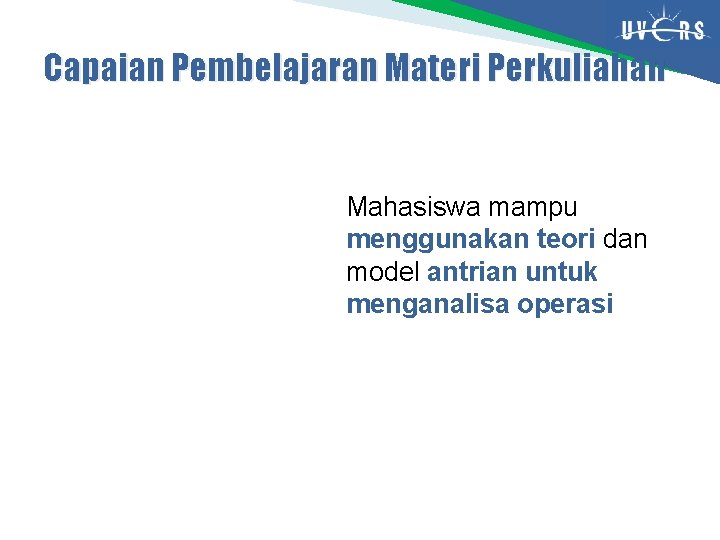 UVERS

Capaian Pembelajaran Materi Perkuliahan

Mahasiswa mampu menggunakan teori dan model antrian untuk menganalisa operasi